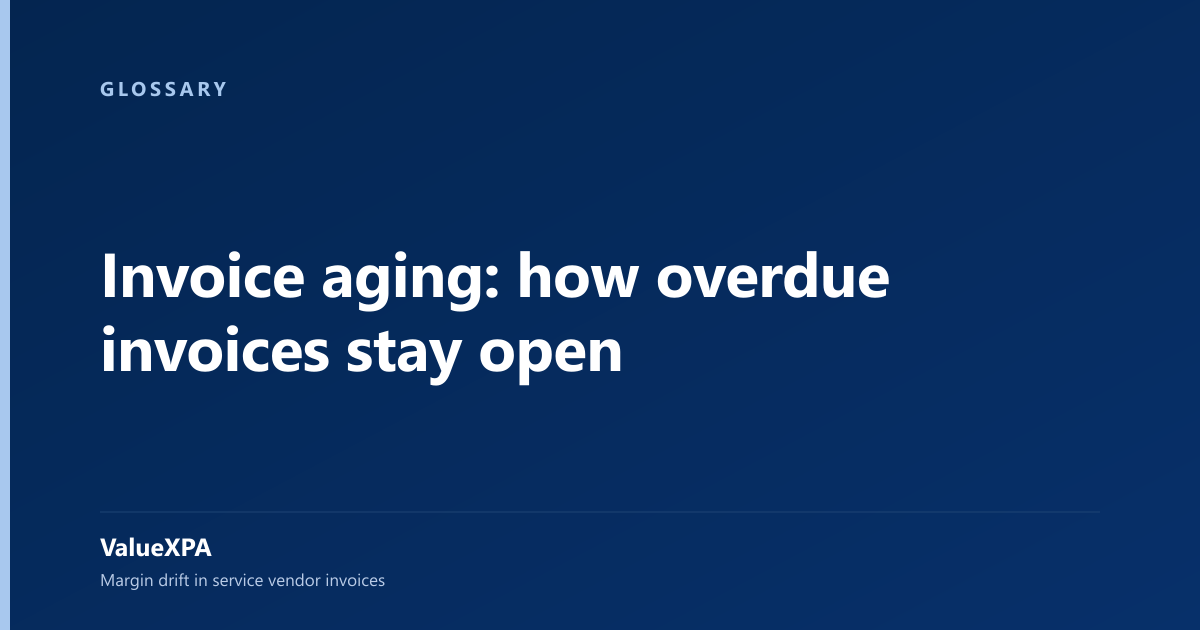 GLOSSARY

Invoice aging: how overdue invoices stay open

ValueXPA

Margin drift in service vendor invoices